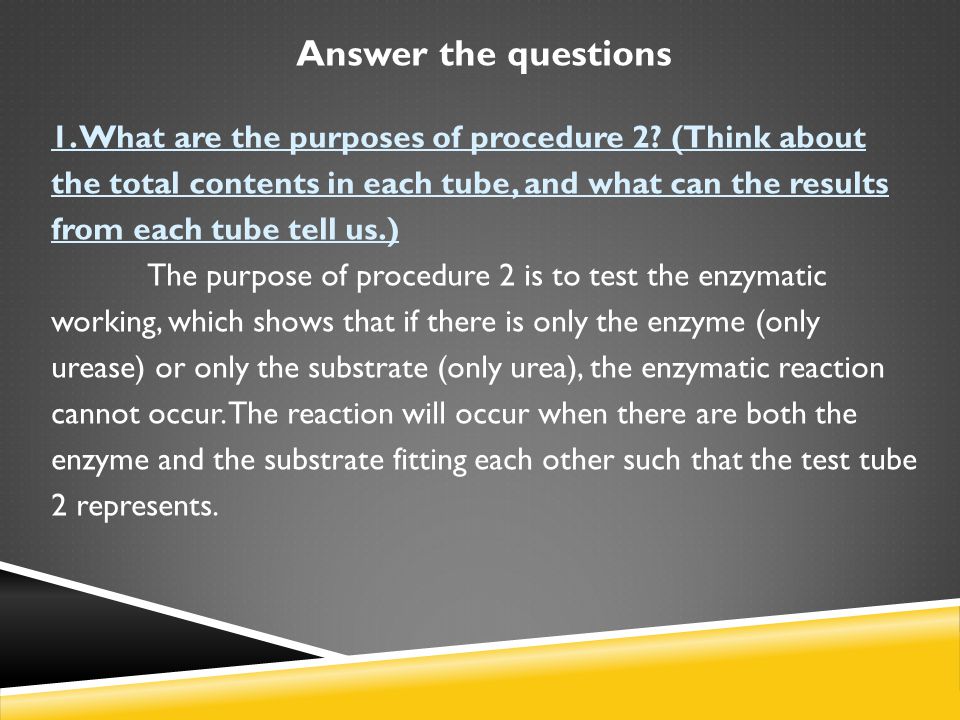 Answer the questions

1. What are the purposes of procedure 2? (Think about the total contents in each tube, and what can the results from each tube tell us.)

The purpose of procedure 2 is to test the enzymatic working, which shows that if there is only the enzyme (only urease) or only the substrate (only urea), the enzymatic reaction cannot occur. The reaction will occur when there are both the enzyme and the substrate fitting each other such that the test tube 2 represents.